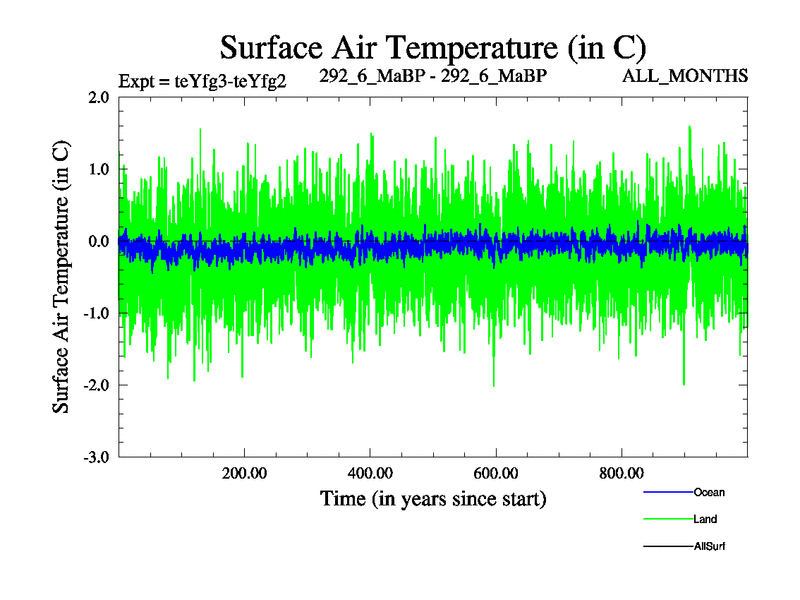 Surface Air Temperature (in C)

Expt = teYfg3-teYfg2

292_6_MaBP - 292_6_MaBP

ALL_MONTHS

Surface Air Temperature (in C)

2.0
1.0
0.0
-1.0
-2.0
-3.0

200.00
400.00
600.00
800.00

Time (in years since start)

Ocean
Land
AllSurf